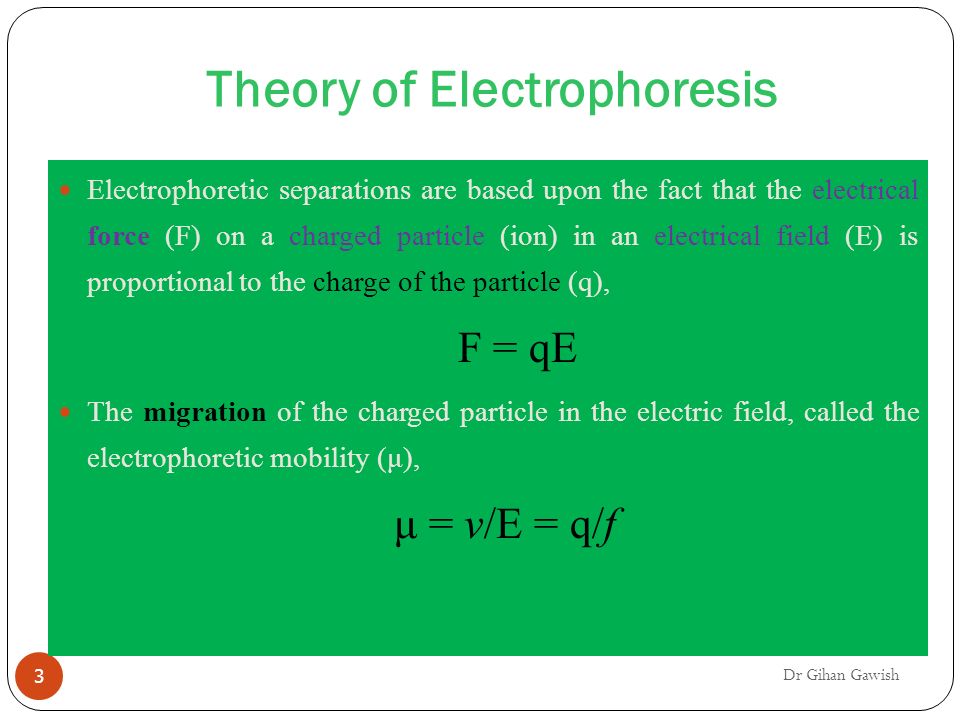 Theory of Electrophoresis

Electrophoretic separations are based upon the fact that the electrical force (F) on a charged particle (ion) in an electrical field (E) is proportional to the charge of the particle (q),

$F = qE$

The migration of the charged particle in the electric field, called the electrophoretic mobility (μ),

$\mu = v/E = q/f$

3

Dr Gihan Gawish